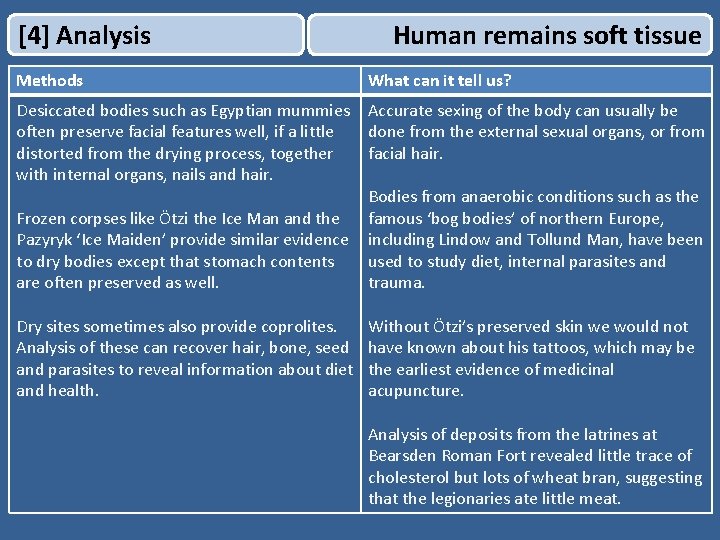 [4] Analysis

Human remains soft tissue

| Methods | What can it tell us? |
|---|---|
| Desiccated bodies such as Egyptian mummies often preserve facial features well, if a little distorted from the drying process, together with internal organs, nails and hair.<br><br>Frozen corpses like Ötzi the Ice Man and the Pazyryk 'Ice Maiden' provide similar evidence to dry bodies except that stomach contents are often preserved as well.<br><br>Dry sites sometimes also provide coprolites. Analysis of these can recover hair, bone, seed and parasites to reveal information about diet and health. | Accurate sexing of the body can usually be done from the external sexual organs, or from facial hair.<br><br>Bodies from anaerobic conditions such as the famous 'bog bodies' of northern Europe, including Lindow and Tollund Man, have been used to study diet, internal parasites and trauma.<br><br>Without Ötzi's preserved skin we would not have known about his tattoos, which may be the earliest evidence of medicinal acupuncture.<br><br>Analysis of deposits from the latrines at Bearsden Roman Fort revealed little trace of cholesterol but lots of wheat bran, suggesting that the legionaries ate little meat. |